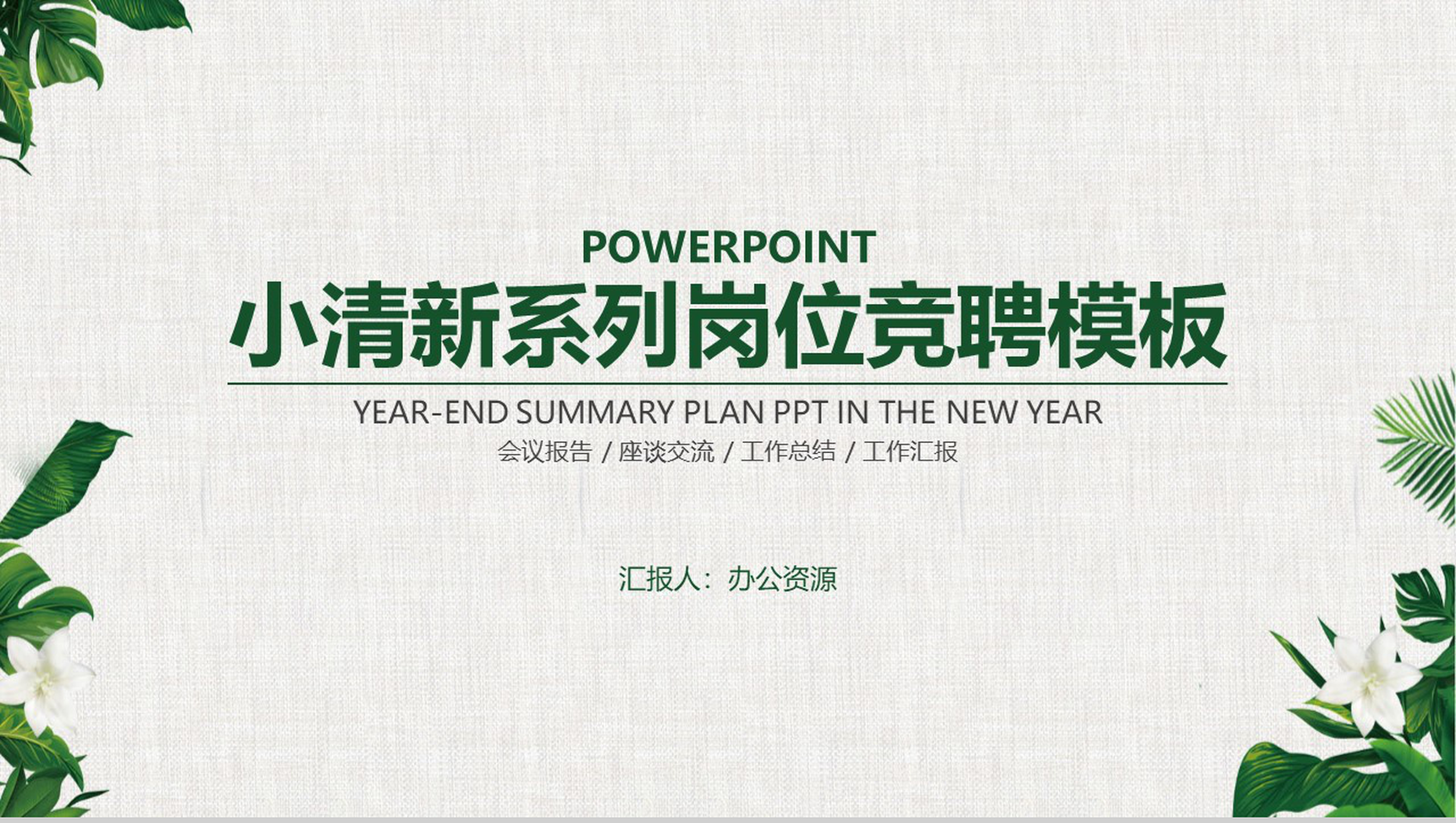 POWERPOINT

小清新系列岗位竞聘模板

YEAR-END SUMMARY PLAN PPT IN THE NEW YEAR

会议报告 / 座谈交流 / 工作总结 / 工作汇报

汇报人：办公资源